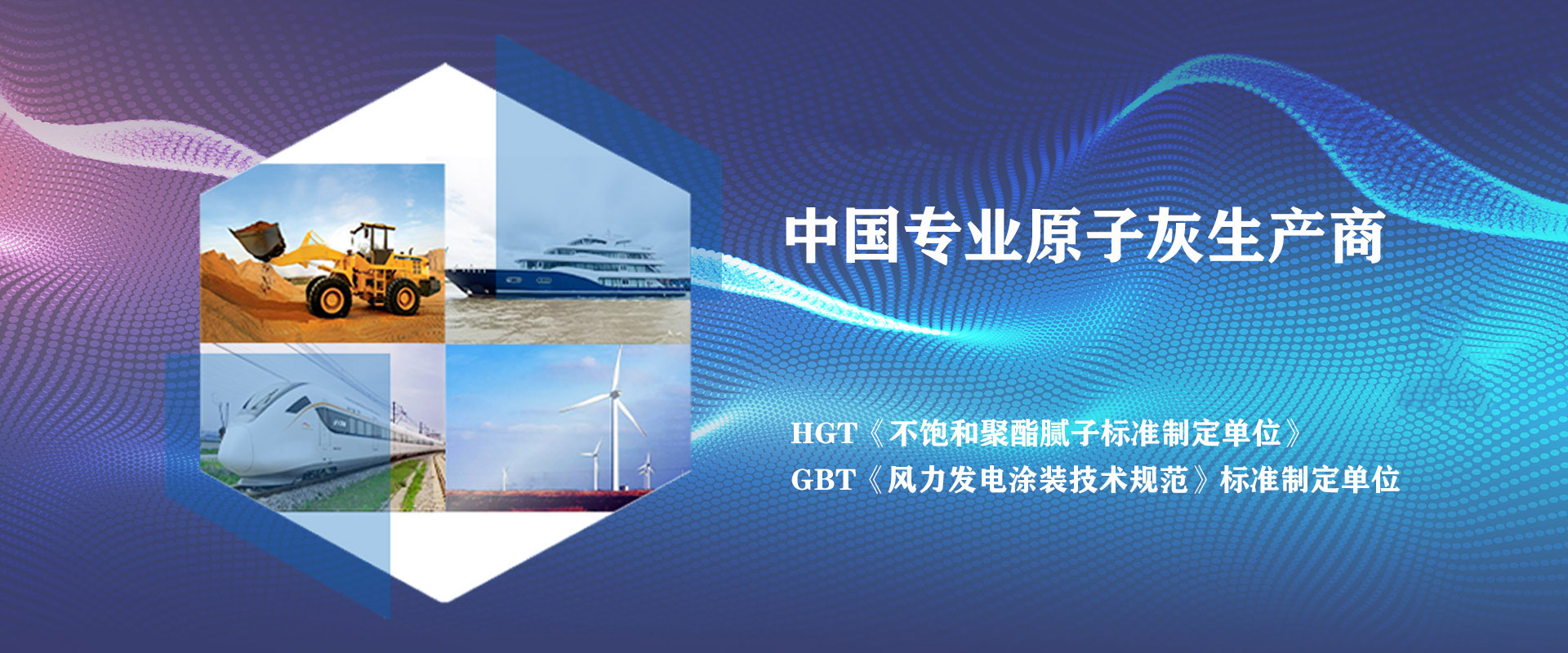 中国专业原子灰生产商

HGT《不饱和聚酯腻子标准制定单位》
GBT《风力发电涂装技术规范》标准制定单位